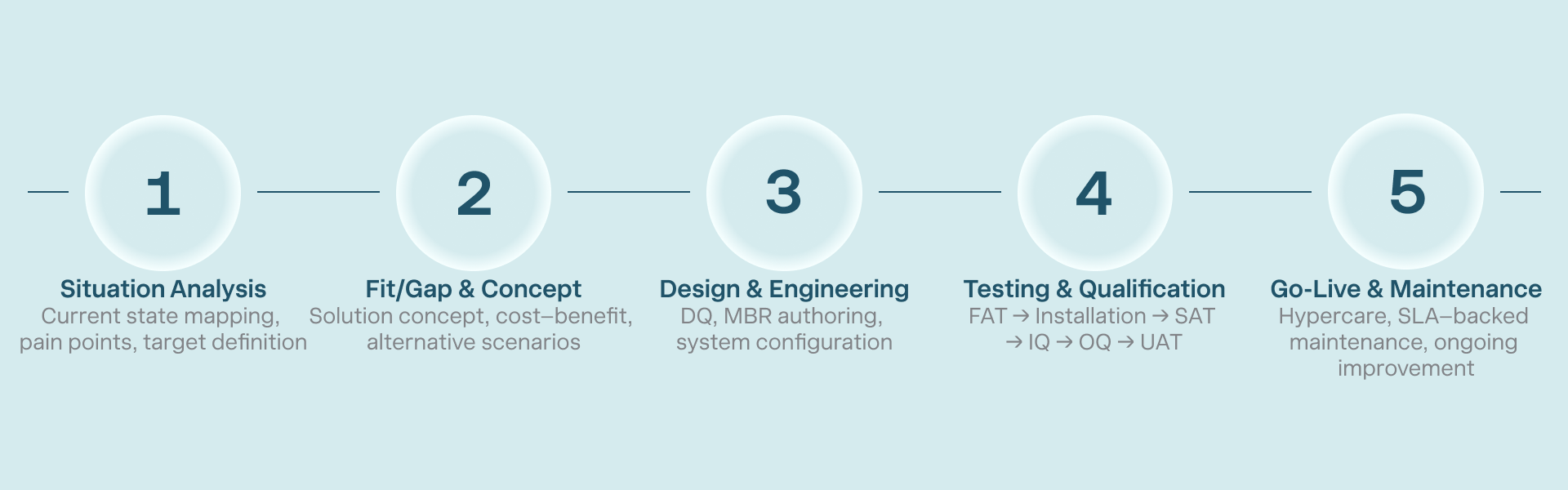 1

Situation Analysis
Current state mapping, pain points, target definition

2

Fit/Gap & Concept
Solution concept, cost–benefit, alternative scenarios

3

Design & Engineering
DQ, MBR authoring, system configuration

4

Testing & Qualification
FAT → Installation → SAT → IQ → OQ → UAT

5

Go-Live & Maintenance
Hypercare, SLA–backed maintenance, ongoing improvement